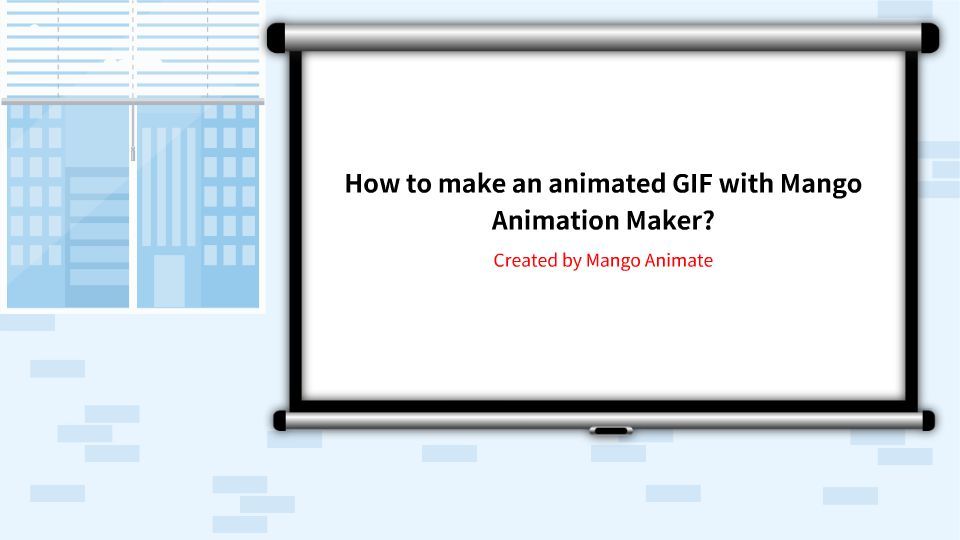 How to make an animated GIF with Mango Animation Maker?

Created by Mango Animate